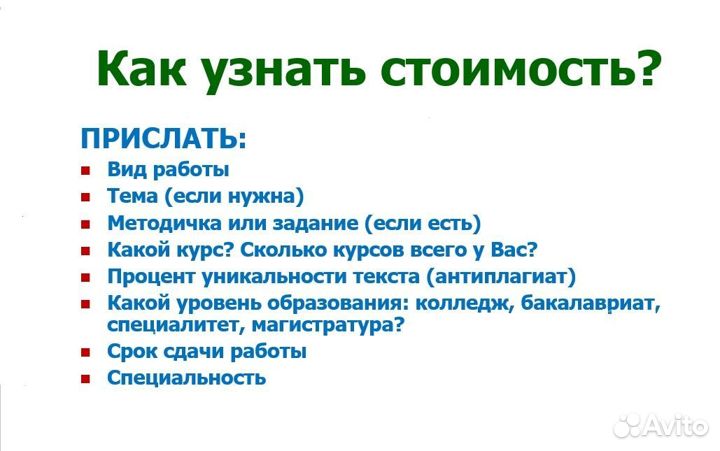 Как узнать стоимость?

ПРИСЛАТЬ:
- Вид работы
- Тема (если нужна)
- Методичка или задание (если есть)
- Какой курс? Сколько курсов всего у Вас?
- Процент уникальности текста (антиплагиат)
- Какой уровень образования: колледж, бакалавриат, специалитет, магистратура?
- Срок сдачи работы
- Специальность

Avito